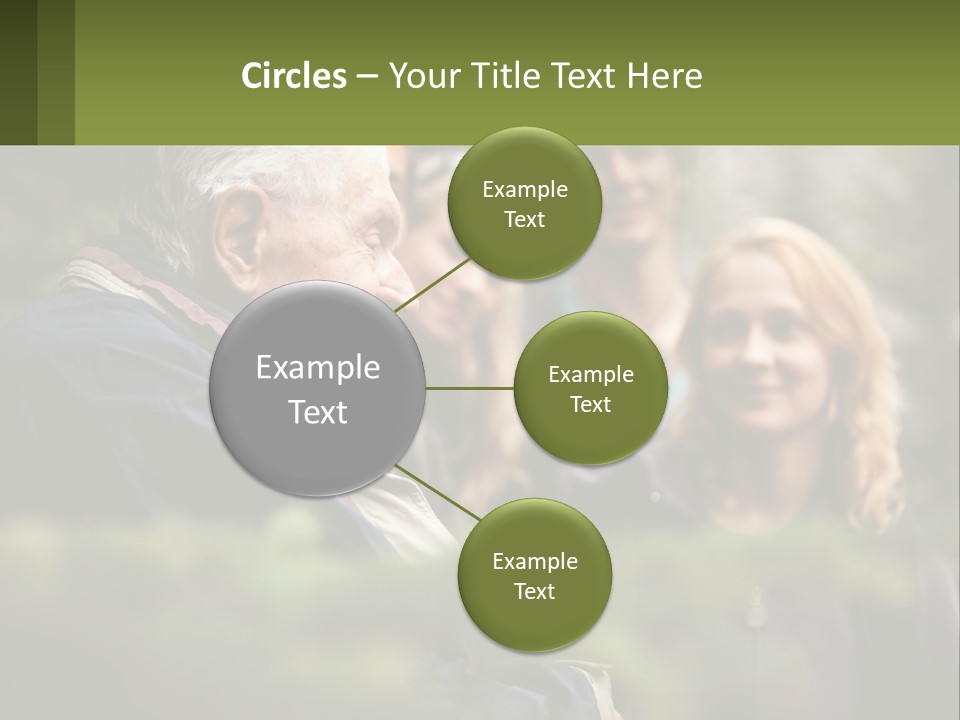 Circles – Your Title Text Here

Example Text

Example Text

Example Text

Example Text